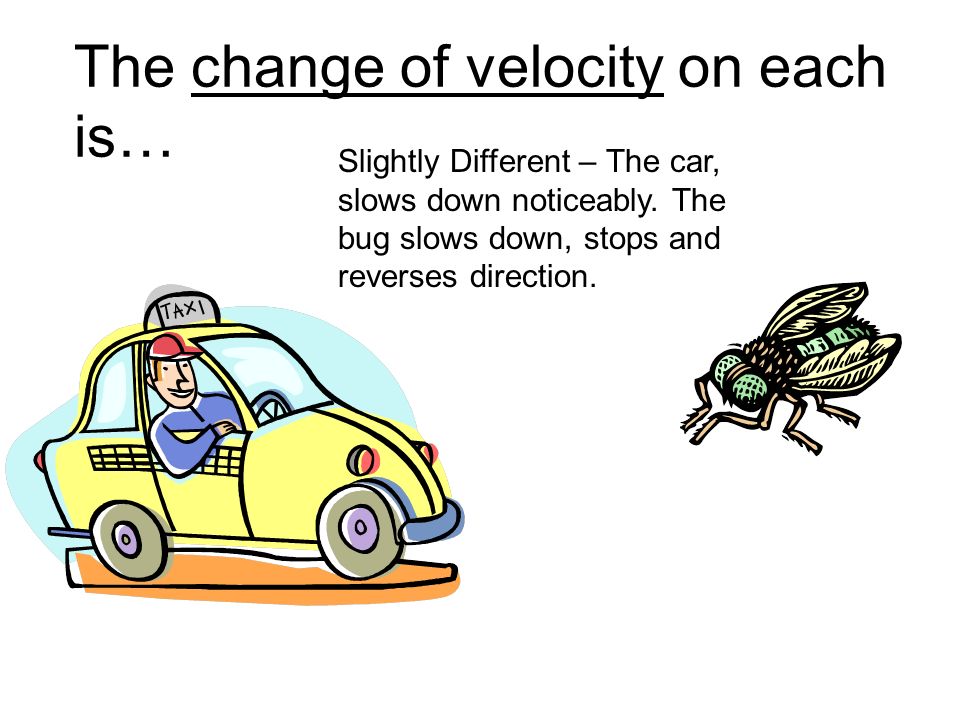 The change of velocity on each is…

Slightly Different – The car, slows down noticeably. The bug slows down, stops and reverses direction.

TAXI